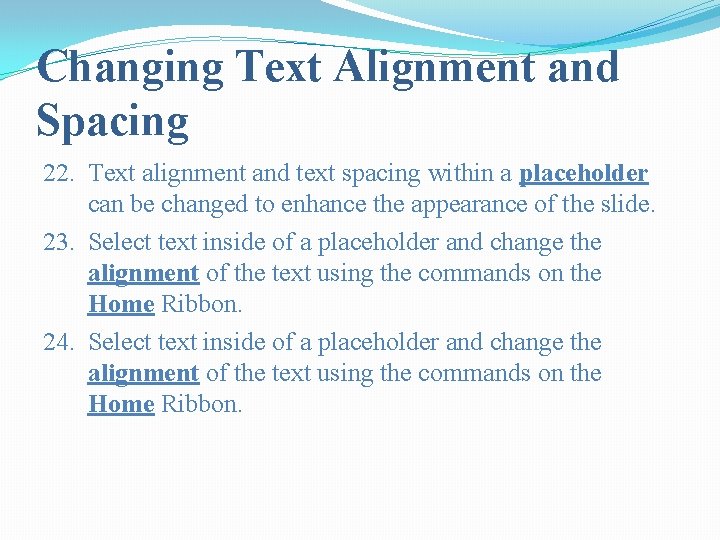 Changing Text Alignment and Spacing

22. Text alignment and text spacing within a placeholder can be changed to enhance the appearance of the slide.

23. Select text inside of a placeholder and change the alignment of the text using the commands on the Home Ribbon.

24. Select text inside of a placeholder and change the alignment of the text using the commands on the Home Ribbon.